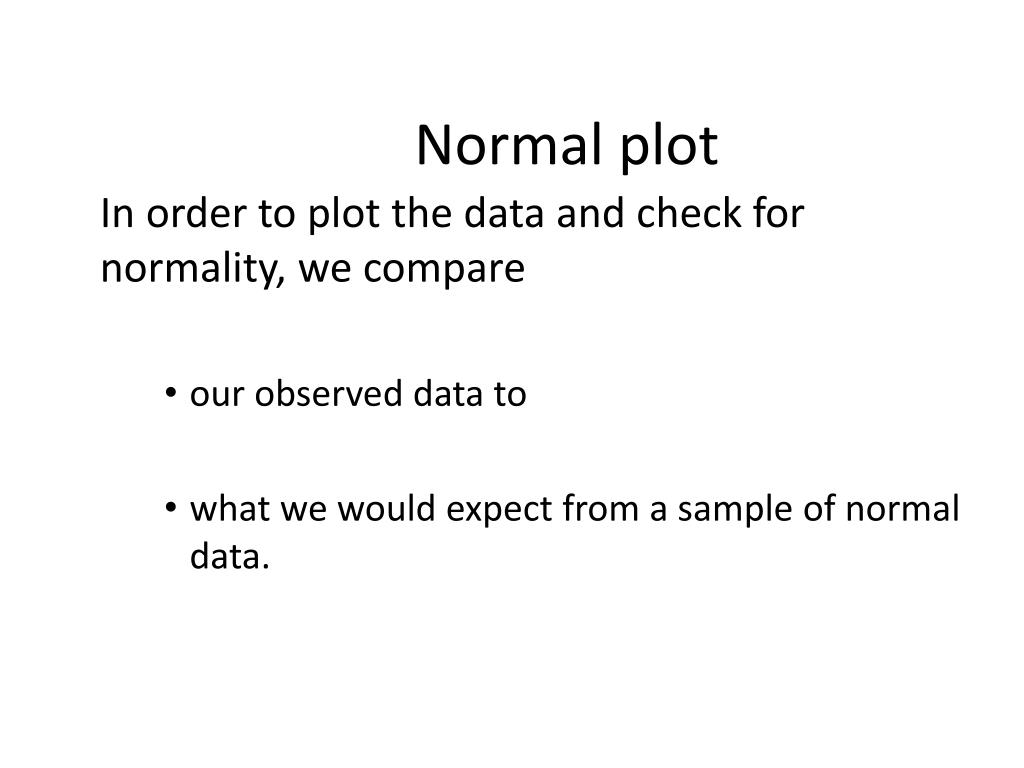 Normal plot

In order to plot the data and check for normality, we compare

• our observed data to

• what we would expect from a sample of normal data.